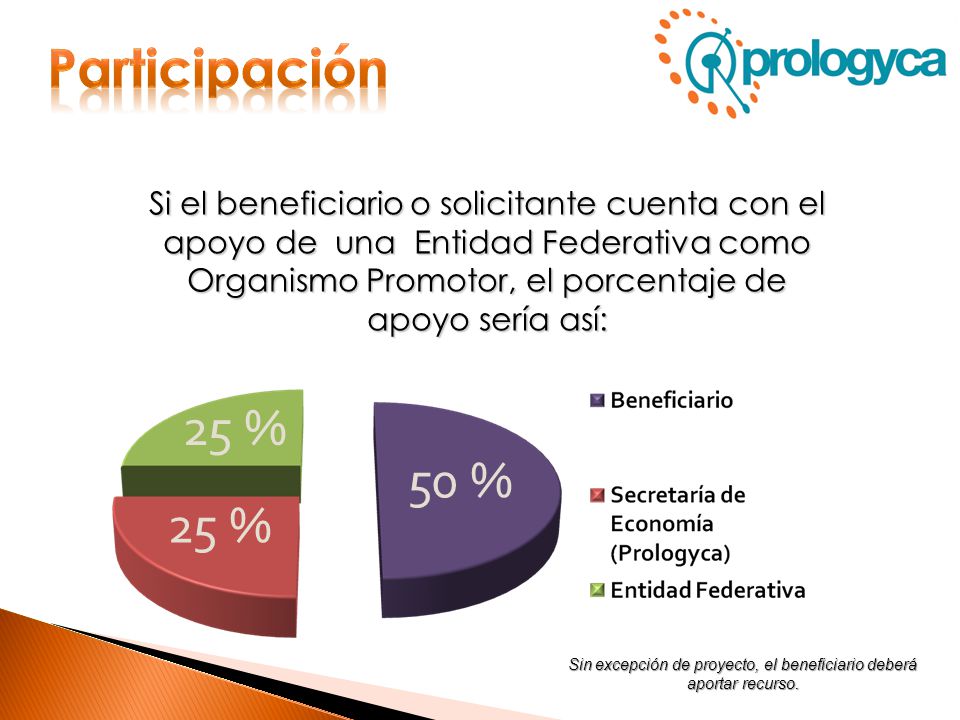 Participación

prologyca

Si el beneficiario o solicitante cuenta con el apoyo de una Entidad Federativa como Organismo Promotor, el porcentaje de apoyo sería así:

25 %

25 %

50 %

Beneficiario

Secretaría de Economía (Prologyca)

Entidad Federativa

Sin excepción de proyecto, el beneficiario deberá aportar recurso.